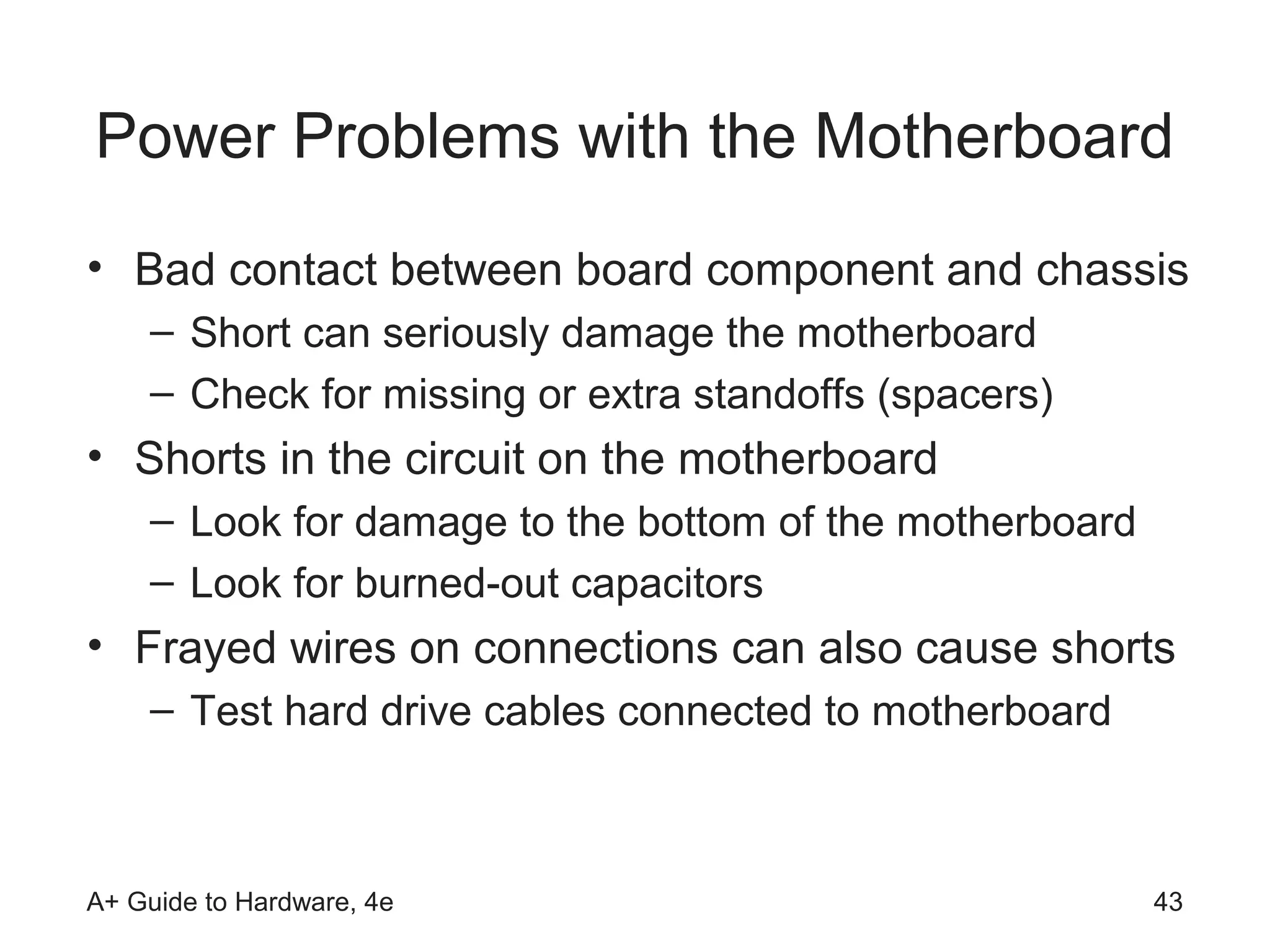 Power Problems with the Motherboard

• Bad contact between board component and chassis
– Short can seriously damage the motherboard
– Check for missing or extra standoffs (spacers)
• Shorts in the circuit on the motherboard
– Look for damage to the bottom of the motherboard
– Look for burned-out capacitors
• Frayed wires on connections can also cause shorts
– Test hard drive cables connected to motherboard

A+ Guide to Hardware, 4e

43